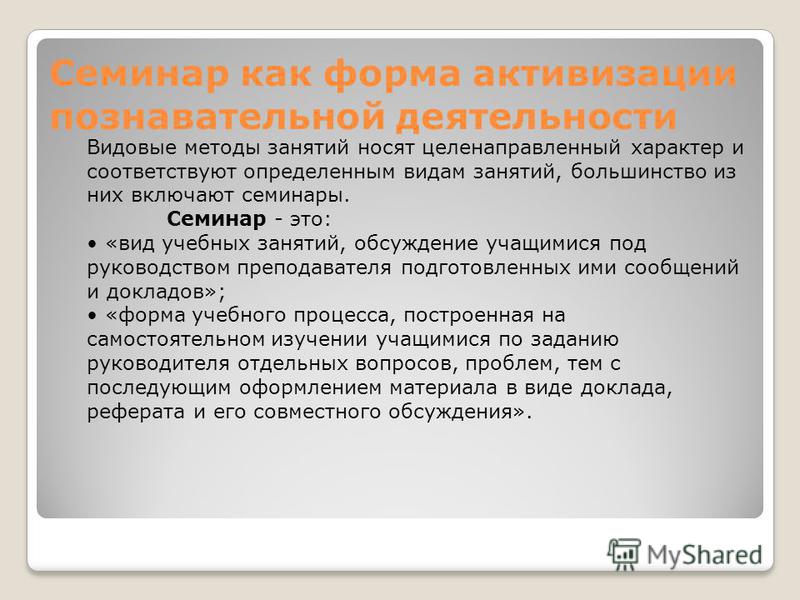 Семинар как форма активизации познавательной деятельности

Видовые методы занятий носят целенаправленный характер и соответствуют определенным видам занятий, большинство из них включают семинары.

Семинар - это:

• «вид учебных занятий, обсуждение учащимися под руководством преподавателя подготовленных ими сообщений и докладов»;

• «форма учебного процесса, построенная на самостоятельном изучении учащимися по заданию руководителя отдельных вопросов, проблем, тем с последующим оформлением материала в виде доклада, реферата и его совместного обсуждения».

MyShared